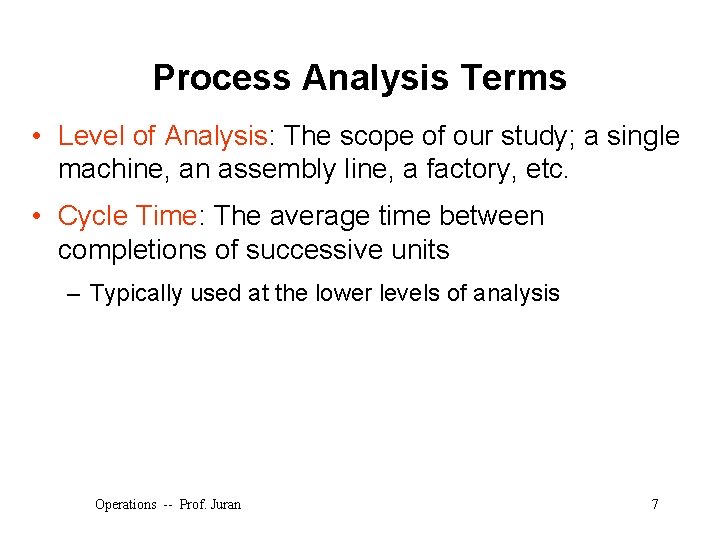 Process Analysis Terms

• Level of Analysis: The scope of our study; a single machine, an assembly line, a factory, etc.

• Cycle Time: The average time between completions of successive units

– Typically used at the lower levels of analysis

Operations -- Prof. Juran

7